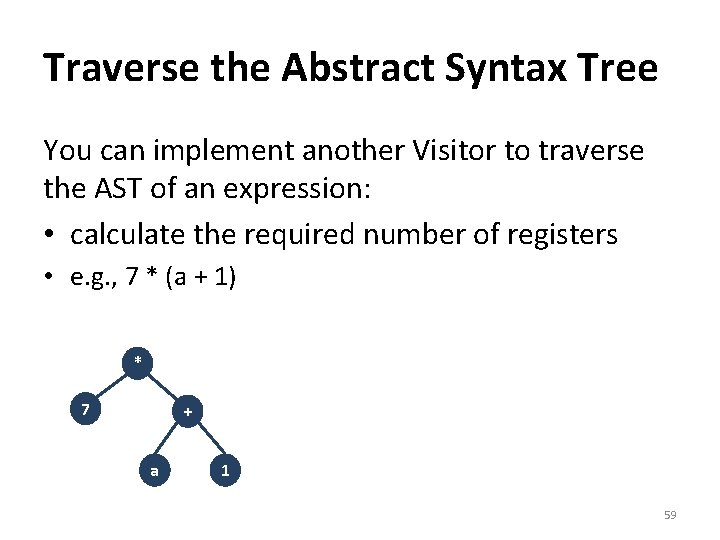 Traverse the Abstract Syntax Tree

You can implement another Visitor to traverse the AST of an expression:

• calculate the required number of registers
• e.g., 7 * (a + 1)

*

7

+

a

1

59